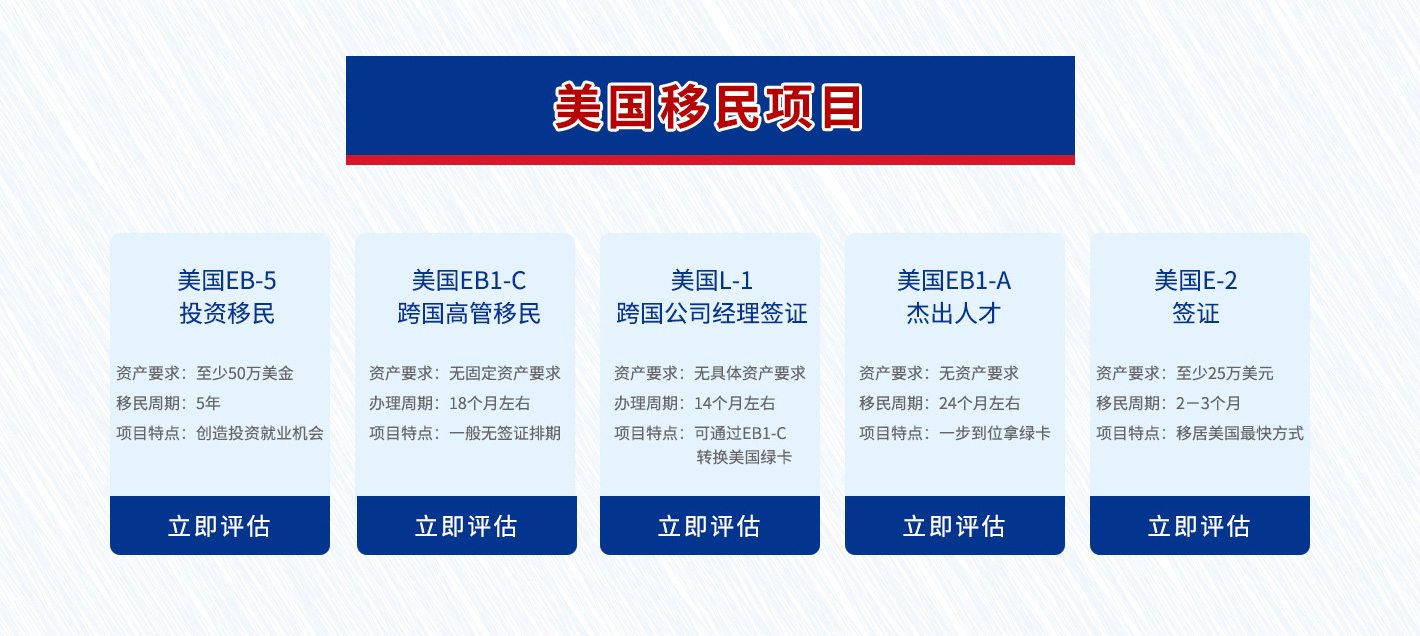 美国移民项目

美国EB-5
投资移民

资产要求：至少50万美金
移民周期：5年
项目特点：创造投资就业机会

立即评估

美国EB1-C
跨国高管移民

资产要求：无固定资产要求
办理周期：18个月左右
项目特点：一般无签证排期

立即评估

美国L-1
跨国公司经理签证

资产要求：无具体资产要求
办理周期：14个月左右
项目特点：可通过EB1-C转换美国绿卡

立即评估

美国EB1-A
杰出人才

资产要求：无资产要求
移民周期：24个月左右
项目特点：一步到位拿绿卡

立即评估

美国E-2
签证

资产要求：至少25万美元
移民周期：2－3个月
项目特点：移居美国最快方式

立即评估